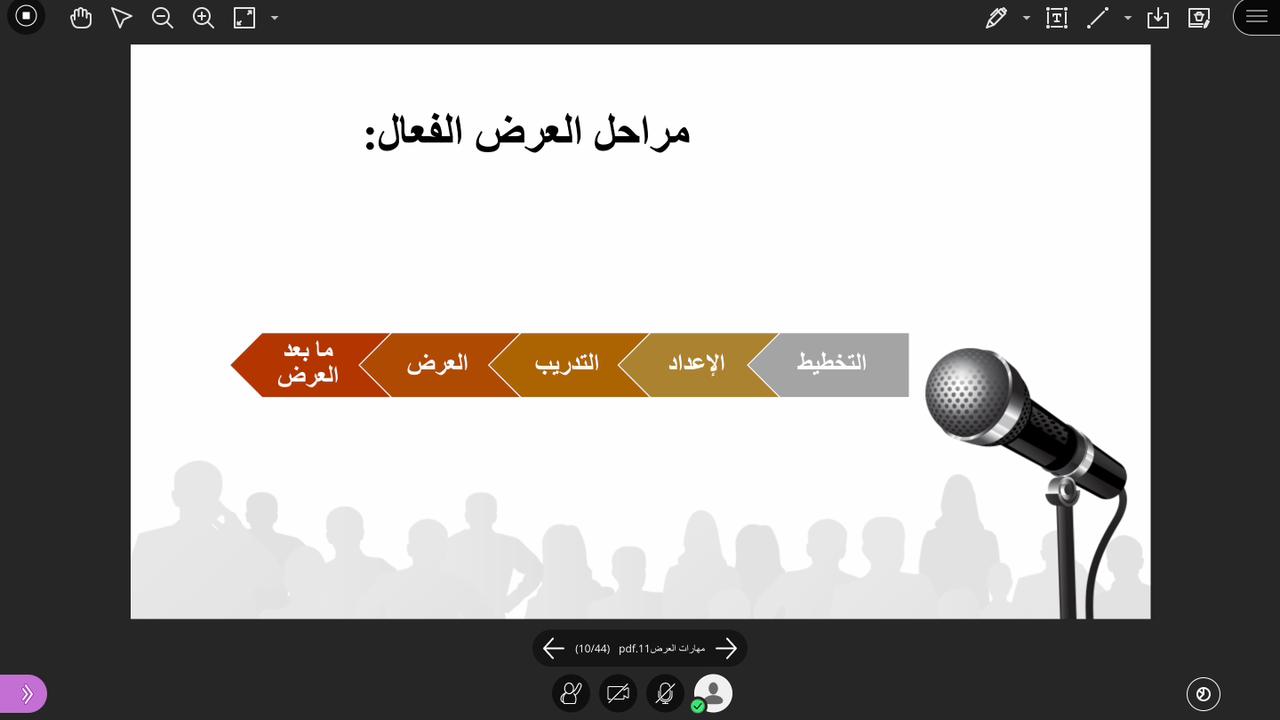 مراحل العرض الفعال:

التخطيط

الإعداد

التدريب

العرض

ما بعد العرض

مهارات العرض11.pdf (10/44)